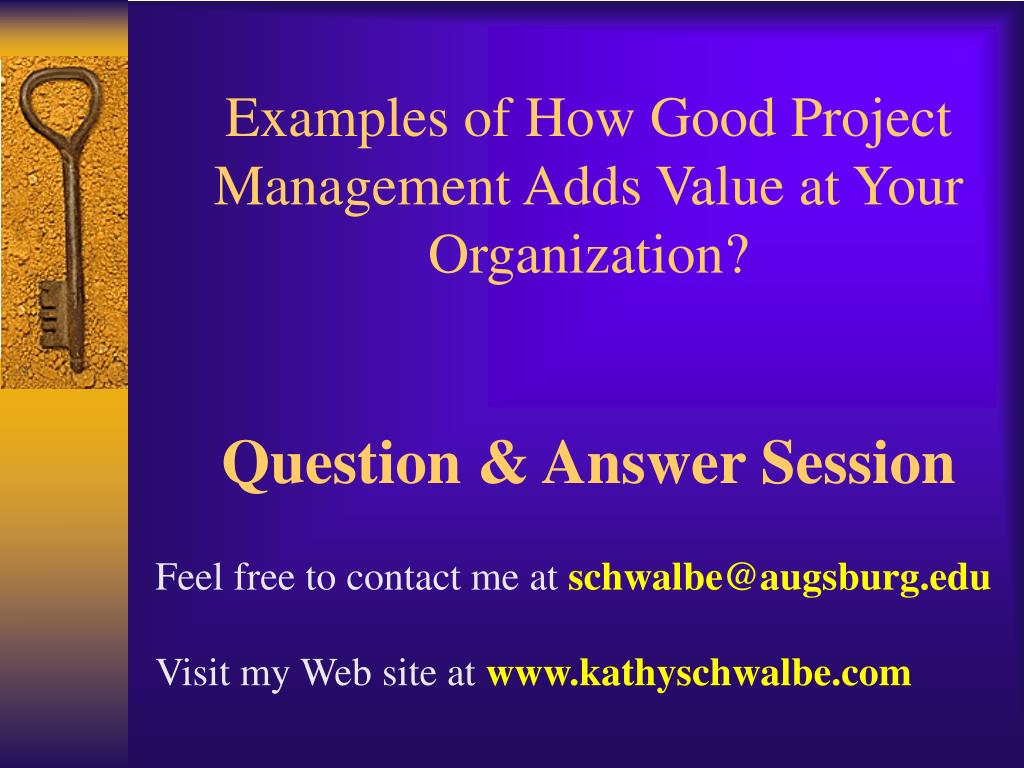 Examples of How Good Project Management Adds Value at Your Organization?

Question & Answer Session

Feel free to contact me at schwalbe@augsburg.edu

Visit my Web site at www.kathyschwalbe.com